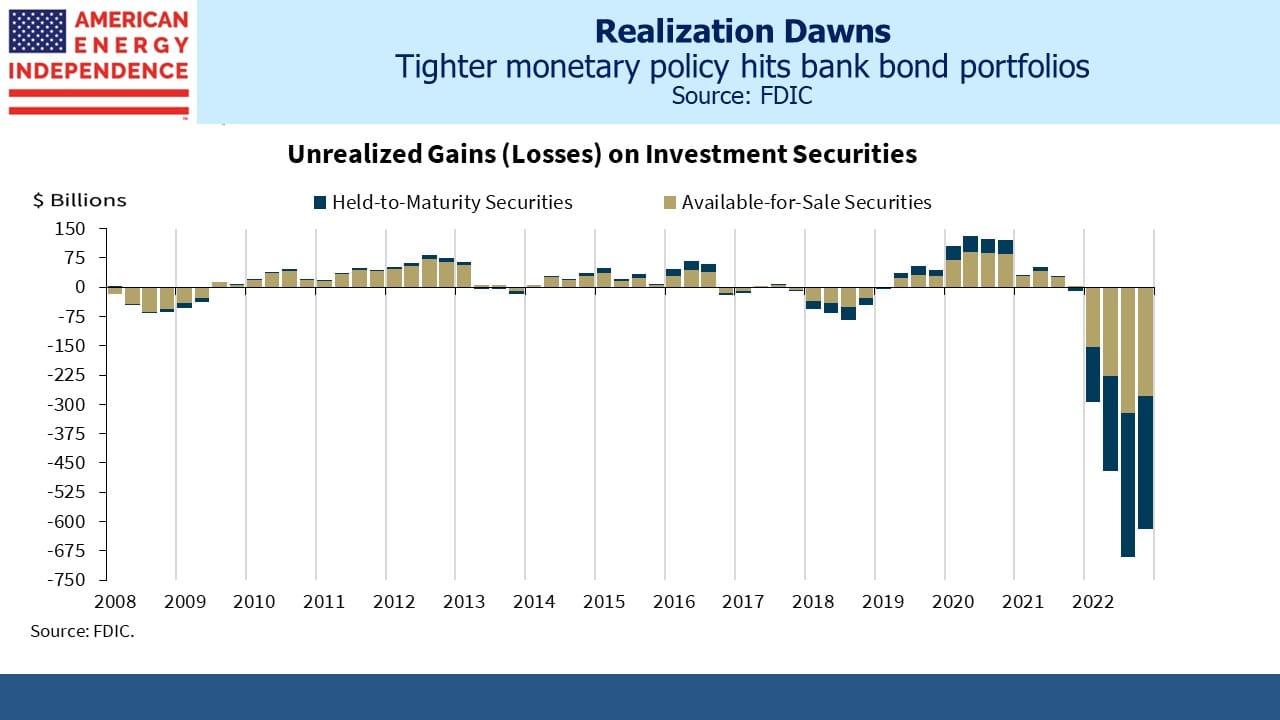 AMERICAN ENERGY INDEPENDENCE

Realization Dawns
Tighter monetary policy hits bank bond portfolios
Source: FDIC

Unrealized Gains (Losses) on Investment Securities

$ Billions

Held-to-Maturity Securities
Available-for-Sale Securities

150
75
0
-75
-150
-225
-300
-375
-450
-525
-600
-675
-750

2008 2009 2010 2011 2012 2013 2014 2015 2016 2017 2018 2019 2020 2021 2022

Source: FDIC.